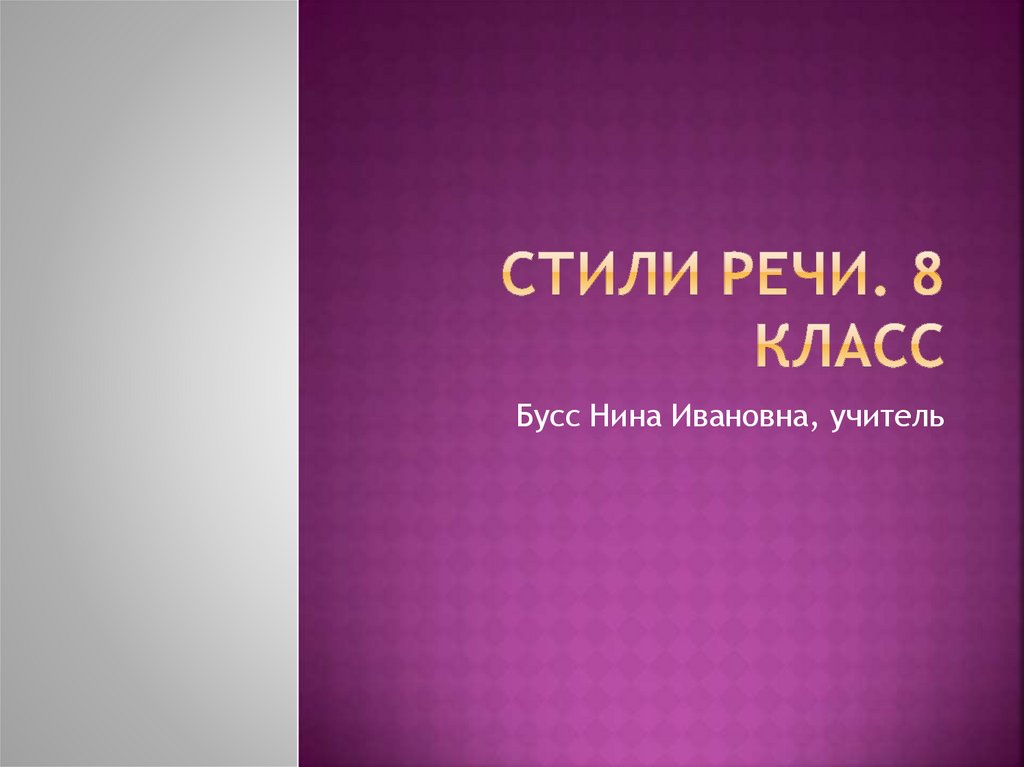 СТИЛИ РЕЧИ. 8 КЛАСС

Бусс Нина Ивановна, учитель